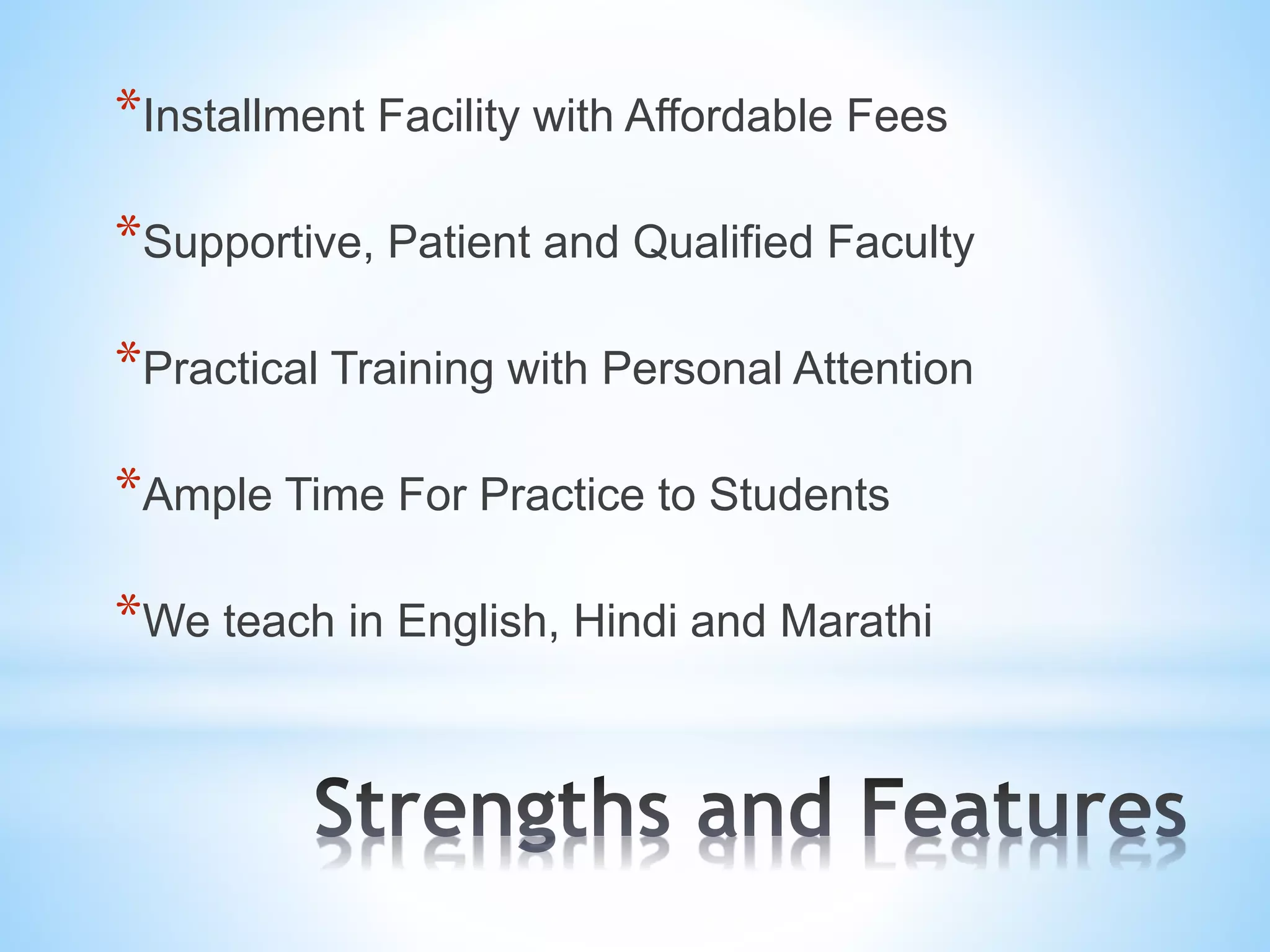 *Installment Facility with Affordable Fees

*Supportive, Patient and Qualified Faculty

*Practical Training with Personal Attention

*Ample Time For Practice to Students

*We teach in English, Hindi and Marathi

Strengths and Features